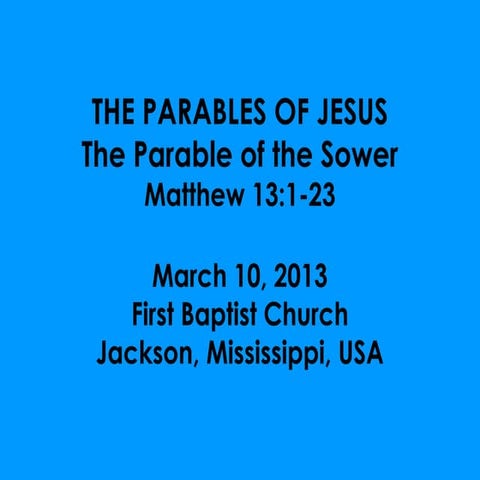 THE PARABLES OF JESUS
The Parable of the Sower
Matthew 13:1-23

March 10, 2013
First Baptist Church
Jackson, Mississippi, USA